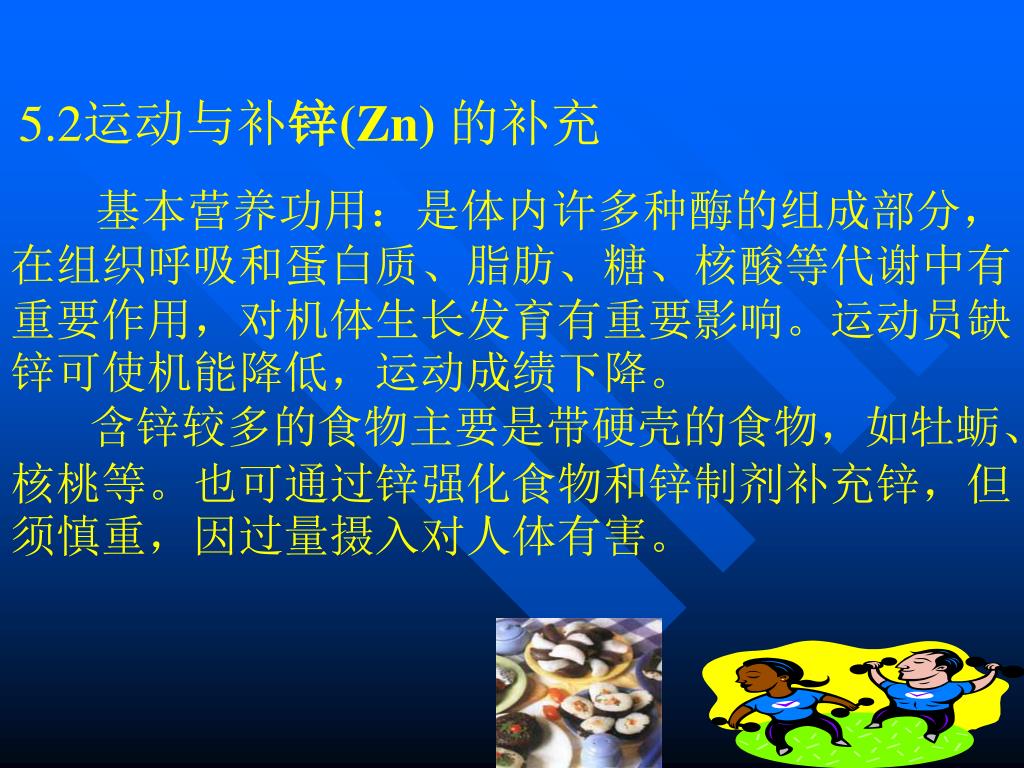 5.2运动与补锌(Zn) 的补充

基本营养功用：是体内许多种酶的组成部分，在组织呼吸和蛋白质、脂肪、糖、核酸等代谢中有重要作用，对机体生长发育有重要影响。运动员缺锌可使机能降低，运动成绩下降。

含锌较多的食物主要是带硬壳的食物，如牡蛎、核桃等。也可通过锌强化食物和锌制剂补充锌，但须慎重，因过量摄入对人体有害。